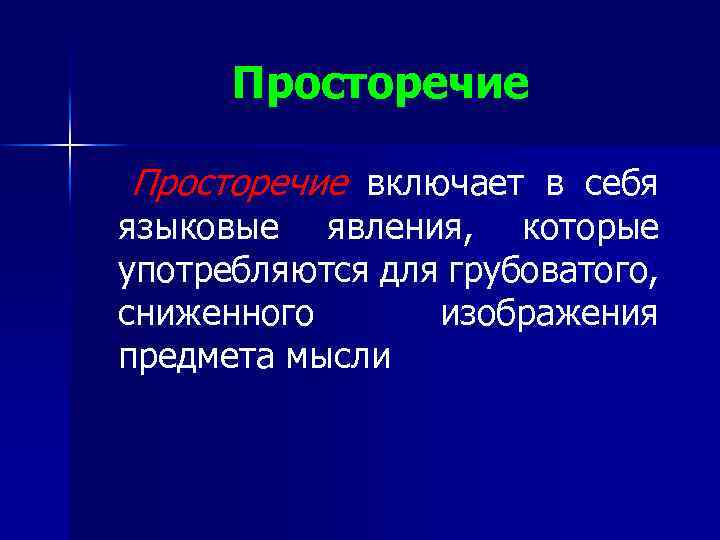 Просторечие

Просторечие включает в себя языковые явления, которые употребляются для грубоватого, сниженного изображения предмета мысли